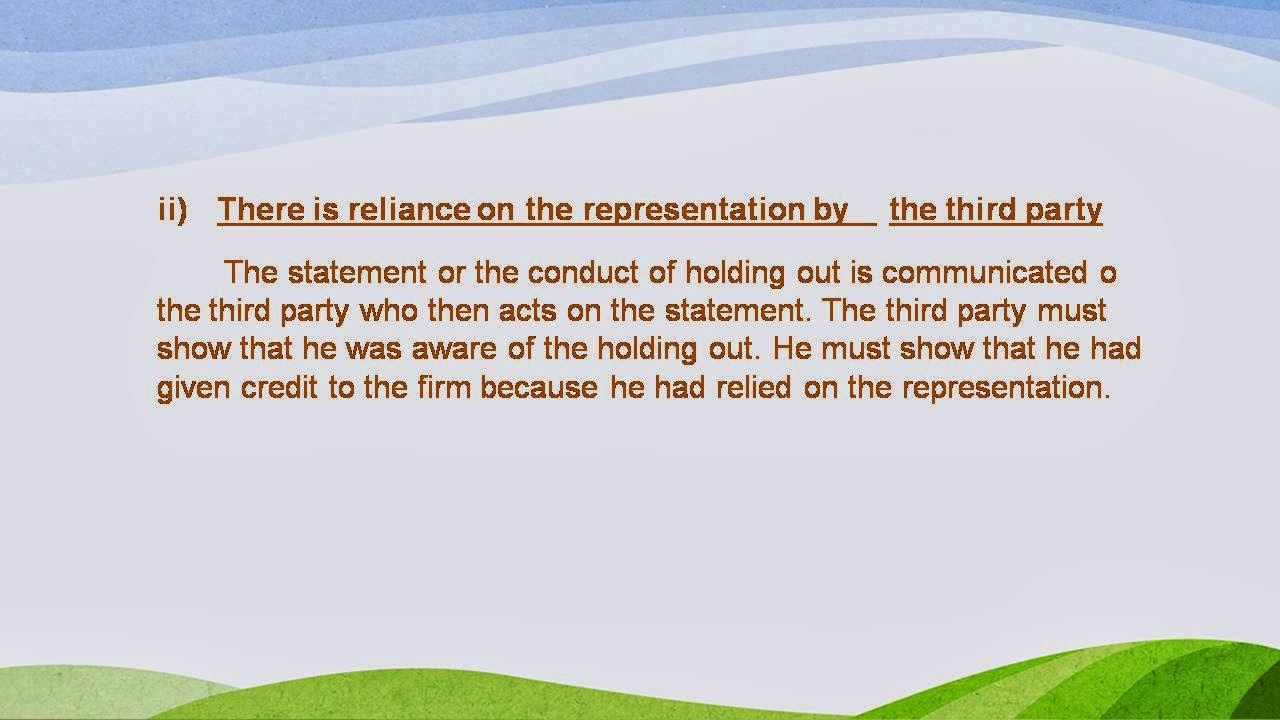 ii) There is reliance on the representation by the third party

The statement or the conduct of holding out is communicated o the third party who then acts on the statement. The third party must show that he was aware of the holding out. He must show that he had given credit to the firm because he had relied on the representation.